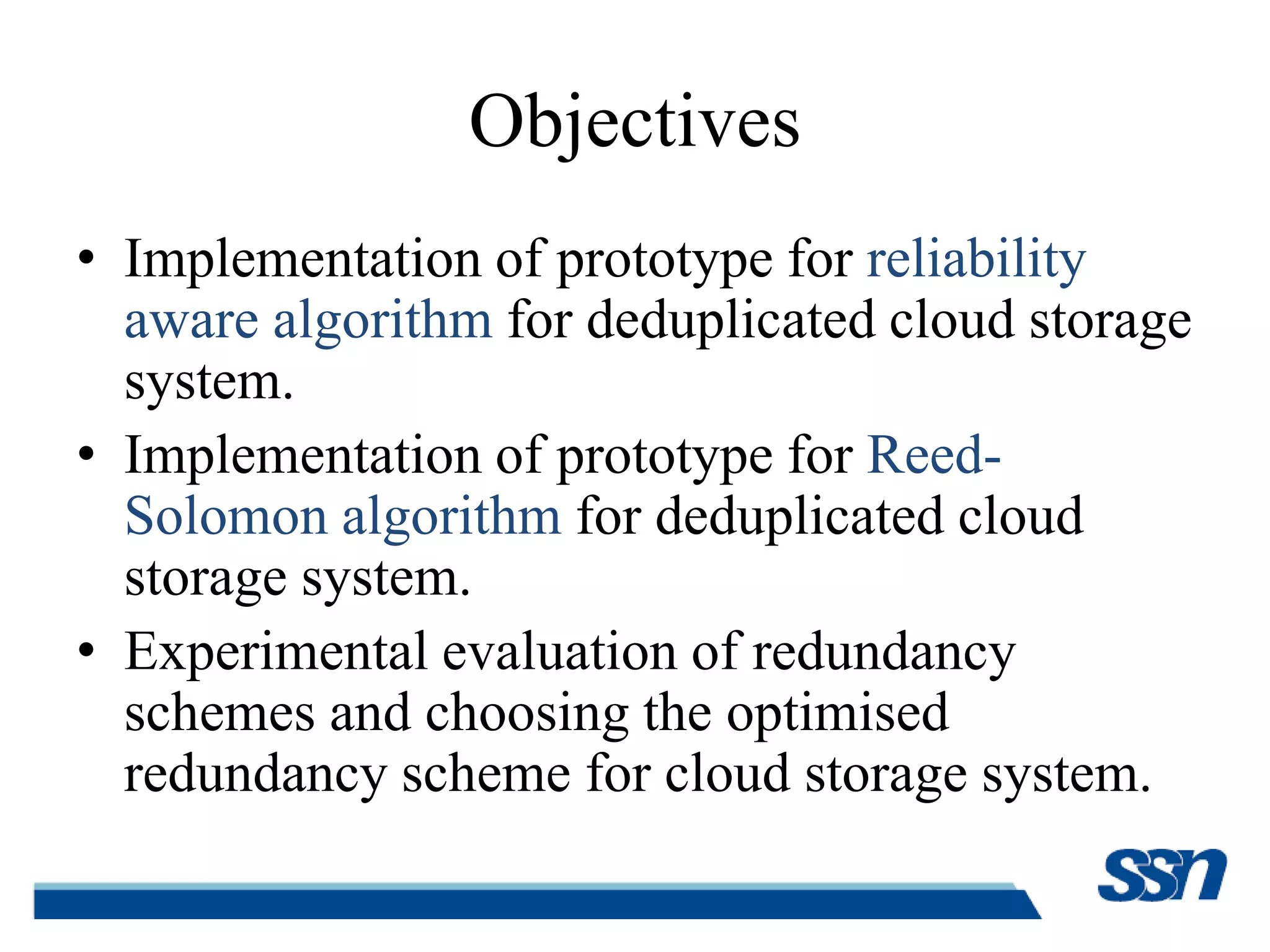 Objectives

• Implementation of prototype for reliability aware algorithm for deduplicated cloud storage system.
• Implementation of prototype for Reed-Solomon algorithm for deduplicated cloud storage system.
• Experimental evaluation of redundancy schemes and choosing the optimised redundancy scheme for cloud storage system.

ssn